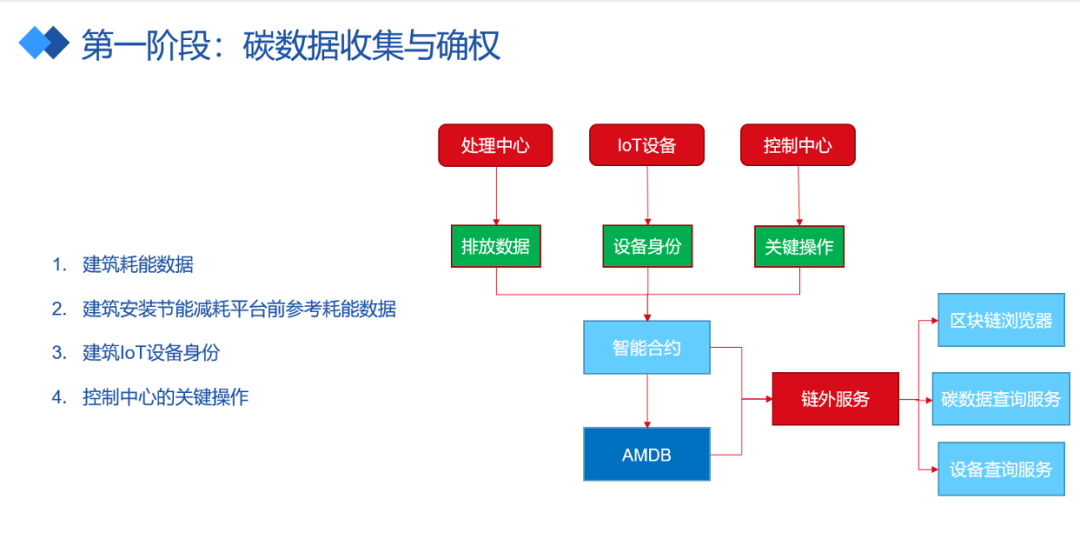 第一阶段：碳数据收集与确权

1. 建筑耗能数据
2. 建筑安装节能减耗平台前参考耗能数据
3. 建筑IoT设备身份
4. 控制中心的关键操作

处理中心
IoT设备
控制中心
排放数据
设备身份
关键操作
智能合约
AMDB
链外服务
区块链浏览器
碳数据查询服务
设备查询服务